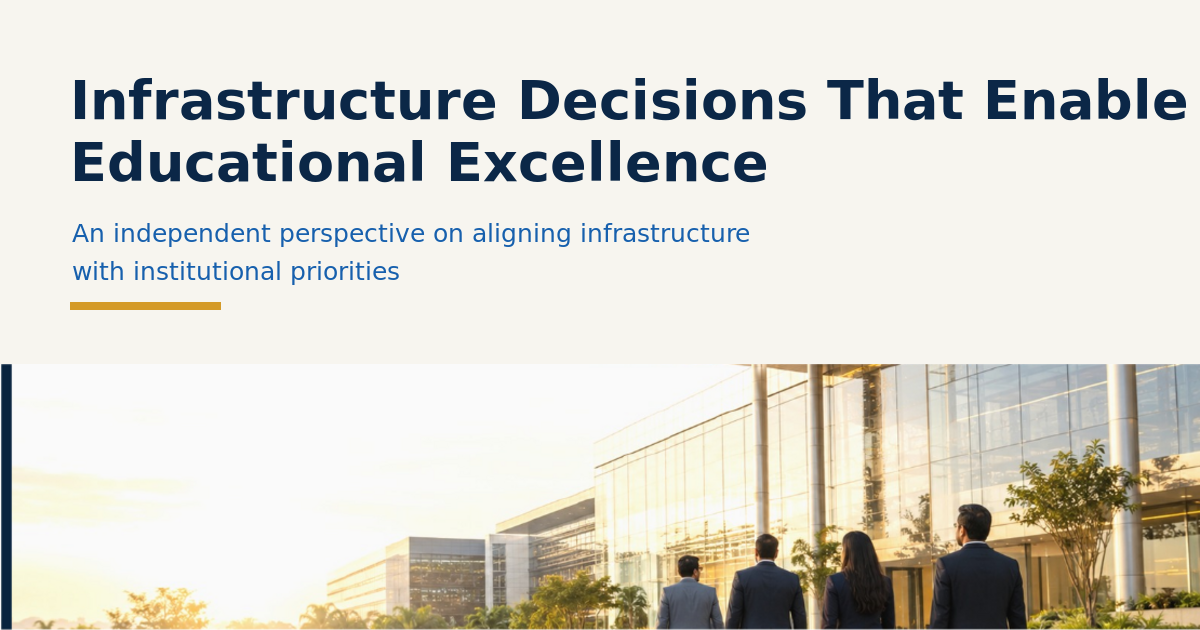 Infrastructure Decisions That Enable Educational Excellence

An independent perspective on aligning infrastructure with institutional priorities